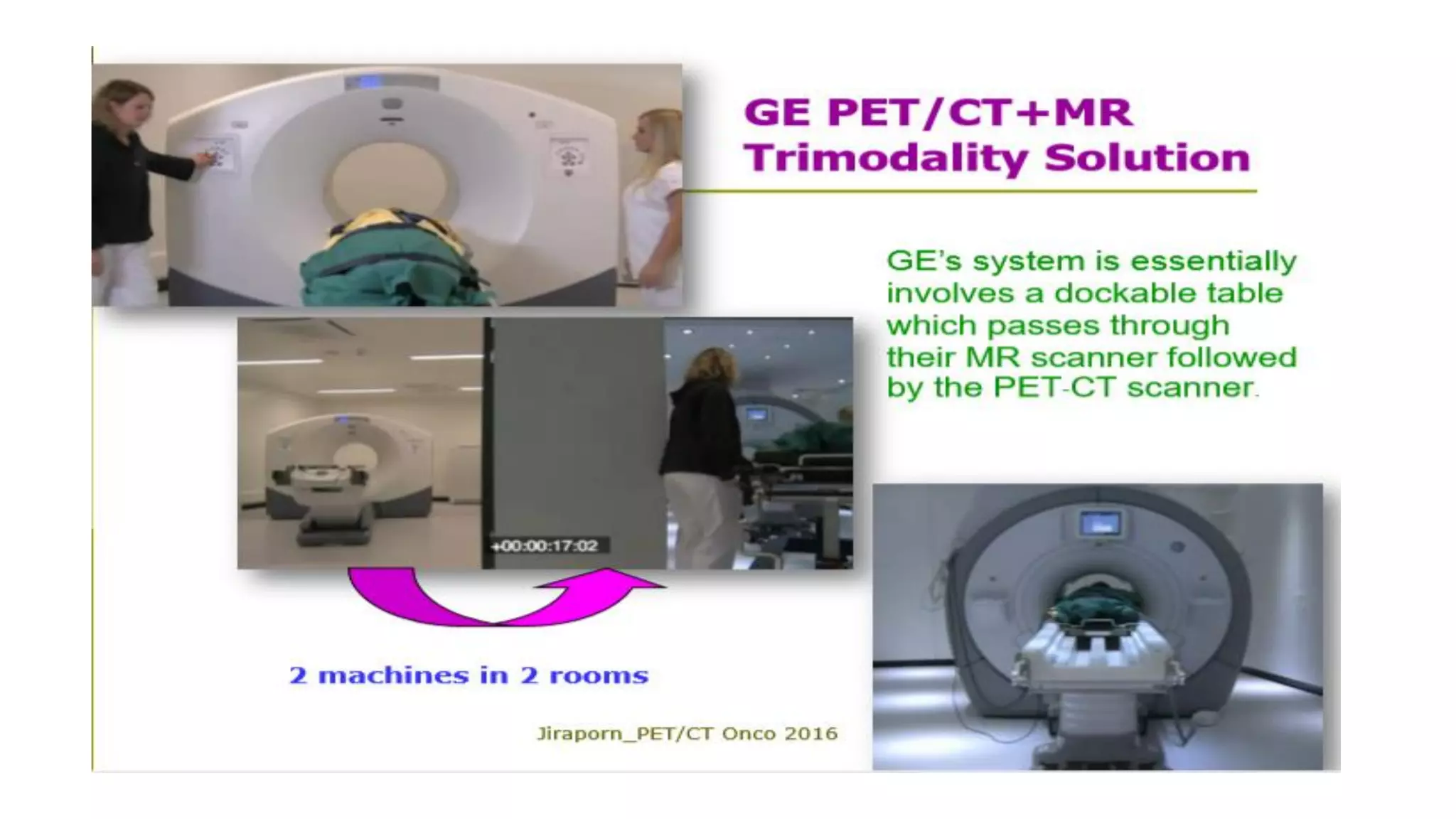 GE PET/CT+MR Trimodality Solution

GE's system is essentially involves a dockable table which passes through their MR scanner followed by the PET-CT scanner.

+00:00:17:02

2 machines in 2 rooms

Jiraporn_PET/CT Onco 2016